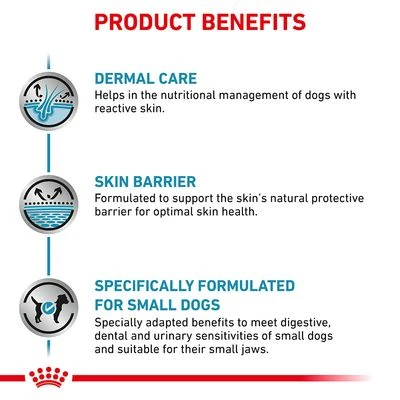 PRODUCT BENEFITS

DERMAL CARE
Helps in the nutritional management of dogs with reactive skin.

SKIN BARRIER
Formulated to support the skin's natural protective barrier for optimal skin health.

SPECIFICALLY FORMULATED FOR SMALL DOGS
Specially adapted benefits to meet digestive, dental and urinary sensitivities of small dogs and suitable for their small jaws.